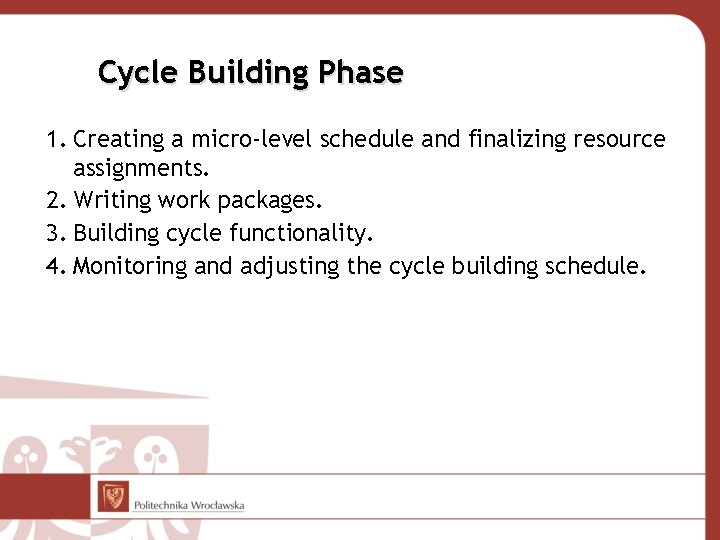 Cycle Building Phase

1. Creating a micro-level schedule and finalizing resource assignments.
2. Writing work packages.
3. Building cycle functionality.
4. Monitoring and adjusting the cycle building schedule.

Politechnika Wrocławska